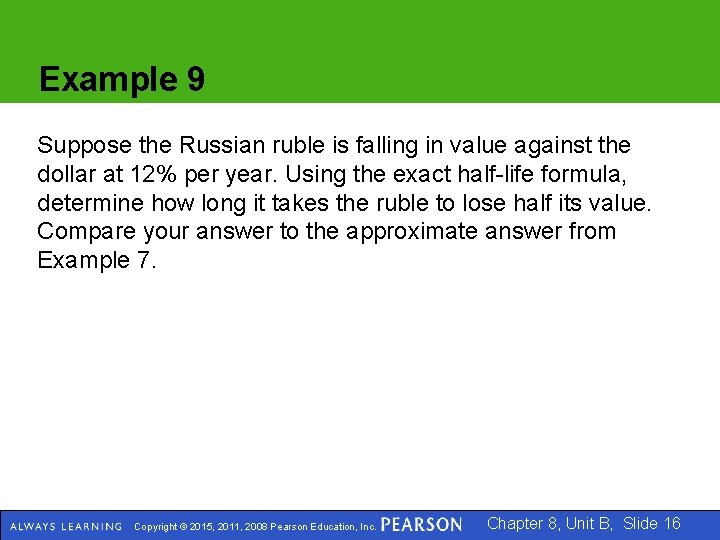 Example 9

Suppose the Russian ruble is falling in value against the dollar at 12% per year. Using the exact half-life formula, determine how long it takes the ruble to lose half its value. Compare your answer to the approximate answer from Example 7.

ALWAYS LEARNING Copyright © 2015, 2011, 2008 Pearson Education, Inc. PEARSON Chapter 8, Unit B, Slide 16